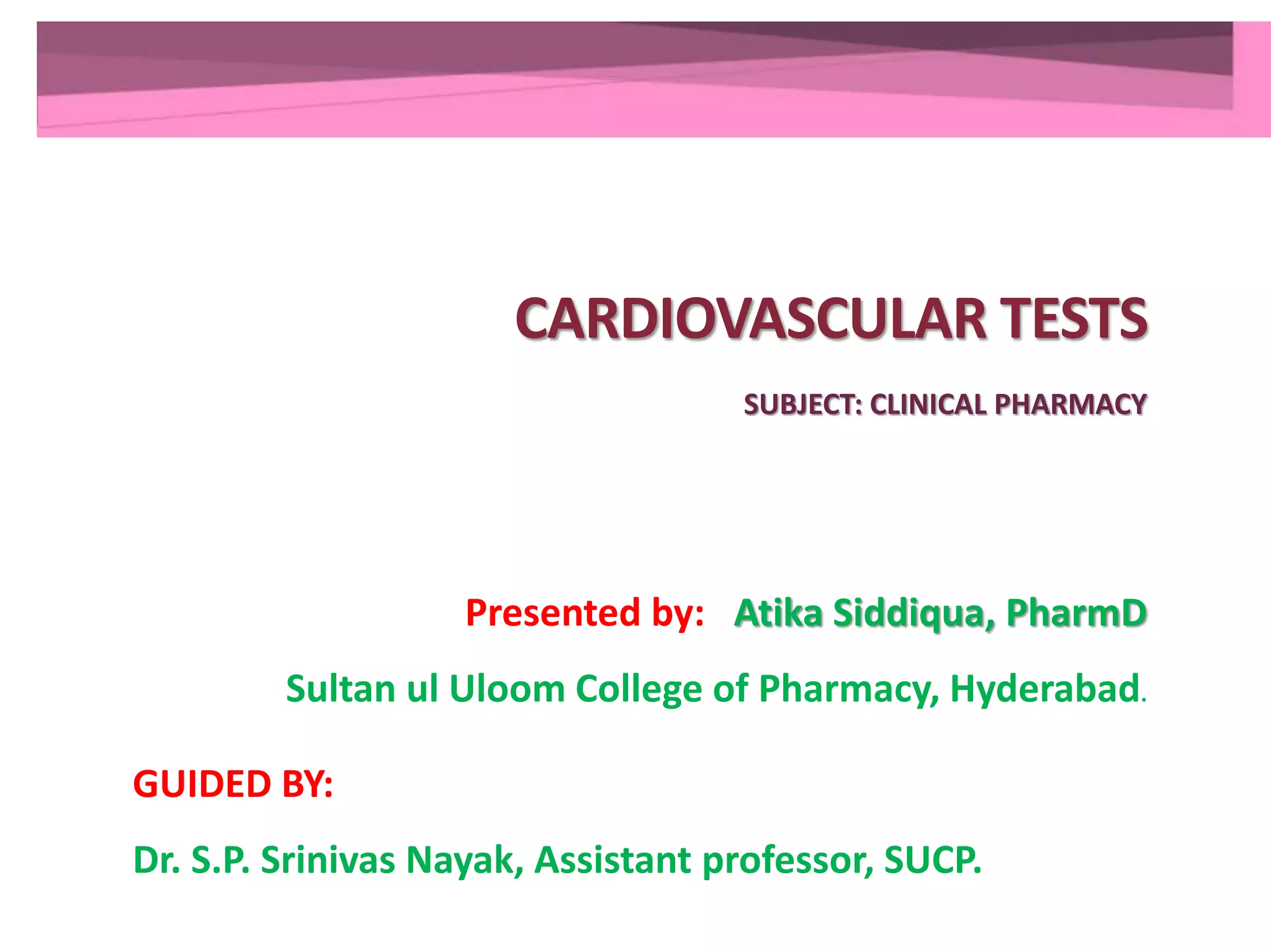 CARDIOVASCULAR TESTS

SUBJECT: CLINICAL PHARMACY

Presented by: Atika Siddiqua, PharmD

Sultan ul Uloom College of Pharmacy, Hyderabad.

GUIDED BY:

Dr. S.P. Srinivas Nayak, Assistant professor, SUCP.